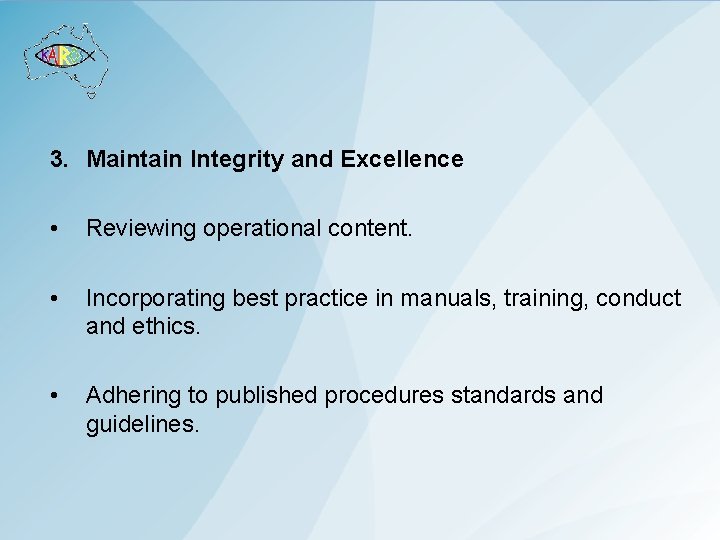 KAIROS

3. Maintain Integrity and Excellence

• Reviewing operational content.

• Incorporating best practice in manuals, training, conduct and ethics.

• Adhering to published procedures standards and guidelines.